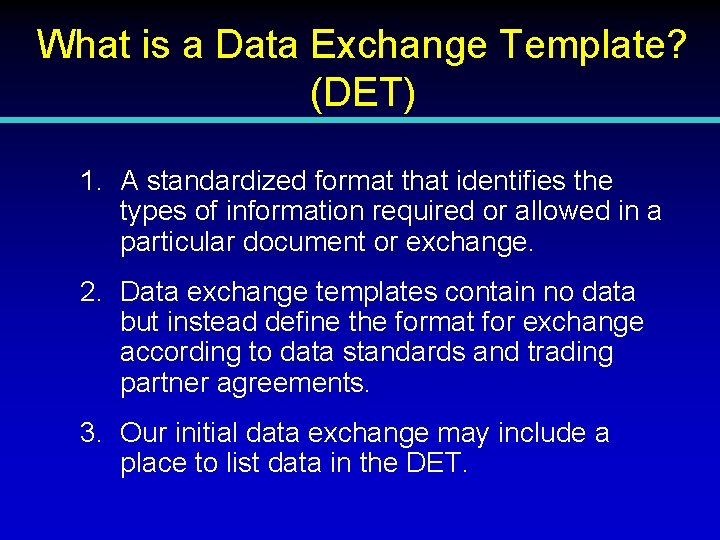 What is a Data Exchange Template? (DET)

1. A standardized format that identifies the types of information required or allowed in a particular document or exchange.

2. Data exchange templates contain no data but instead define the format for exchange according to data standards and trading partner agreements.

3. Our initial data exchange may include a place to list data in the DET.